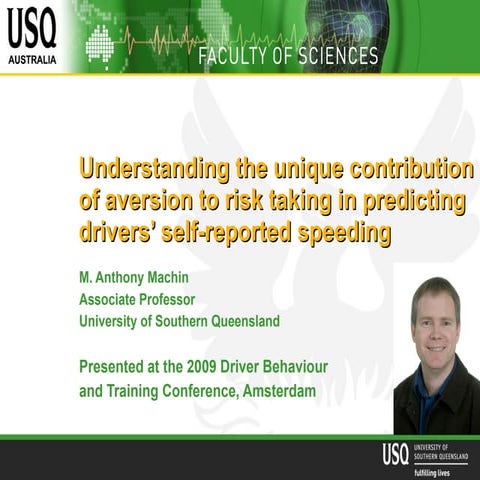 USQ
AUSTRALIA

FACULTY OF SCIENCES

Understanding the unique contribution of aversion to risk taking in predicting drivers' self-reported speeding

M. Anthony Machin
Associate Professor
University of Southern Queensland

Presented at the 2009 Driver Behaviour and Training Conference, Amsterdam

USQ UNIVERSITY OF SOUTHERN QUEENSLAND
fulfilling lives